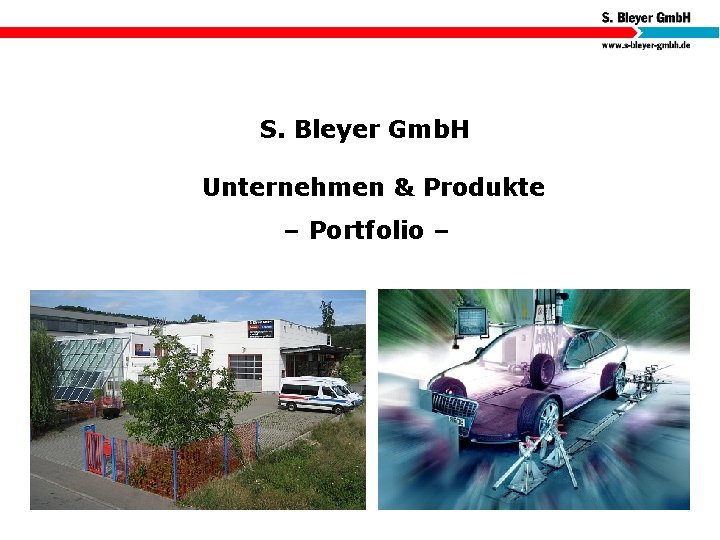 S. Bleyer GmbH
www.s-bleyer-gmbh.de

S. Bleyer GmbH

Unternehmen & Produkte

– Portfolio –